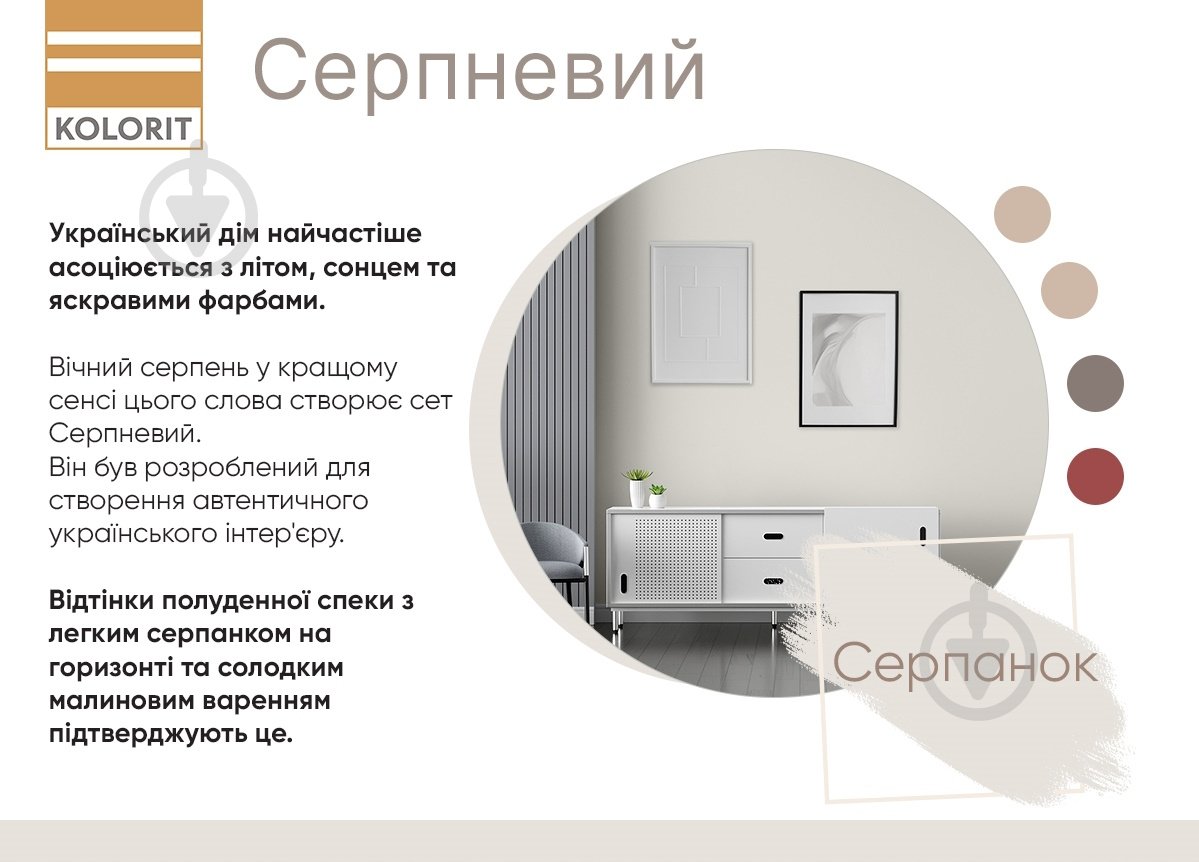 KOLORIT

Серпневий

Український дім найчастіше асоціюється з літом, сонцем та яскравими фарбами.

Вічний серпень у кращому сенсі цього слова створює сет Серпневий.
Він був розроблений для створення автентичного українського інтер'єру.

Відтінки полуденної спеки з легким серпанком на горизонті та солодким малиновим варенням підтверджують це.

Серпанок